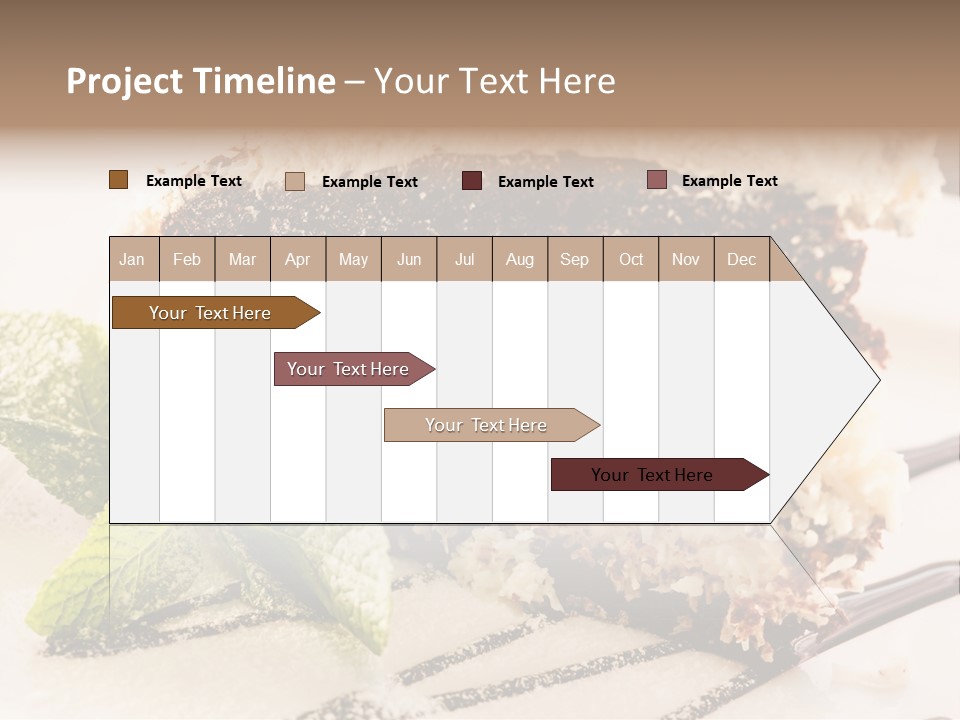 Project Timeline – Your Text Here

Example Text Example Text Example Text Example Text

| Jan | Feb | Mar | Apr | May | Jun | Jul | Aug | Sep | Oct | Nov | Dec |
|---|---|---|---|---|---|---|---|---|---|---|---|

Your Text Here

Your Text Here

Your Text Here

Your Text Here